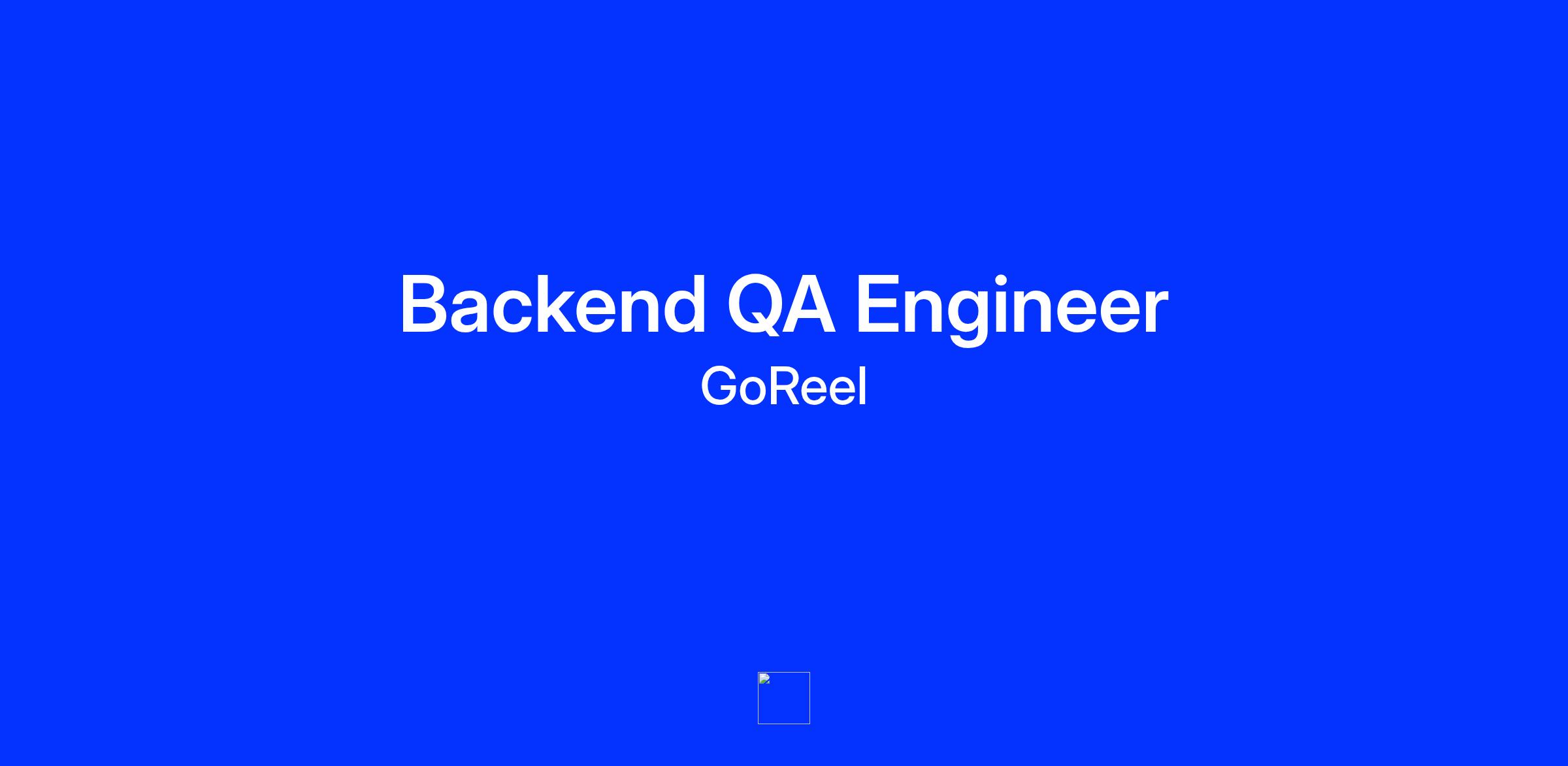 Backend QA Engineer
GoReel